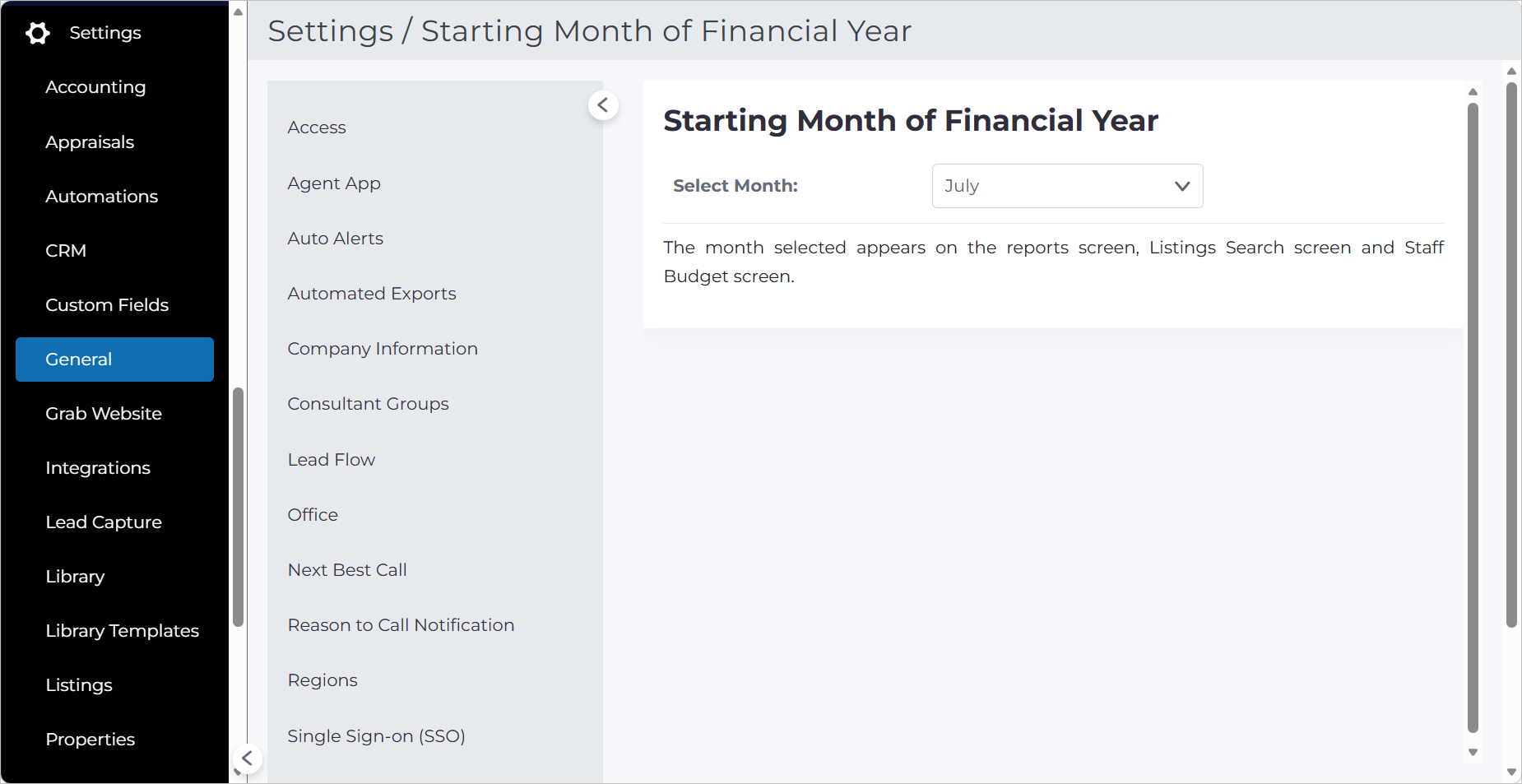 Settings

Accounting

Appraisals

Automations

CRM

Custom Fields

General

Grab Website

Integrations

Lead Capture

Library

Library Templates

Listings

Properties

Settings / Starting Month of Financial Year

Access

Agent App

Auto Alerts

Automated Exports

Company Information

Consultant Groups

Lead Flow

Office

Next Best Call

Reason to Call Notification

Regions

Single Sign-on (SSO)

Starting Month of Financial Year

Select Month: July

The month selected appears on the reports screen, Listings Search screen and Staff Budget screen.